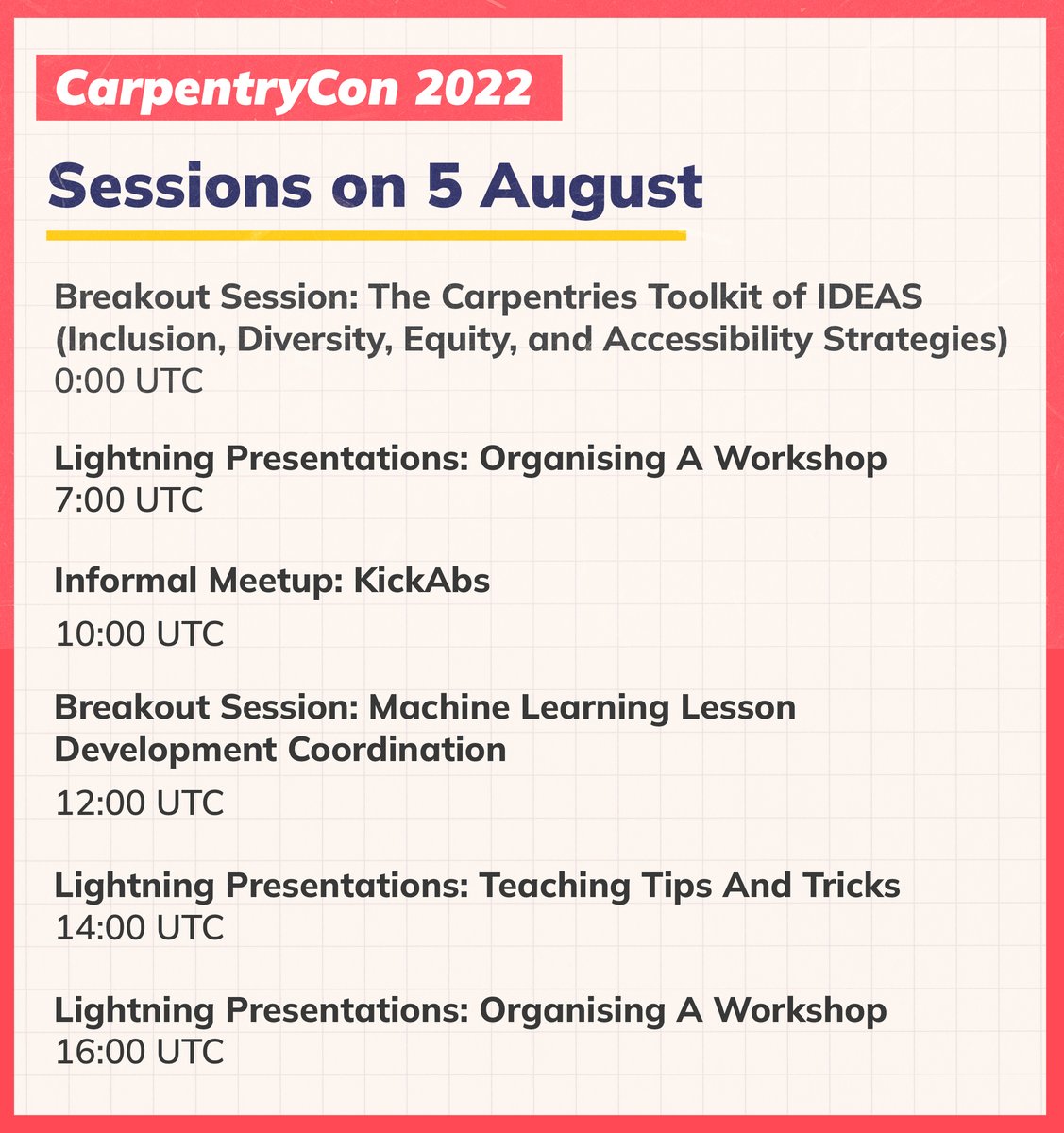 CarpentryCon 2022

Sessions on 5 August

Breakout Session: The Carpentries Toolkit of IDEAS (Inclusion, Diversity, Equity, and Accessibility Strategies)
0:00 UTC

Lightning Presentations: Organising A Workshop
7:00 UTC

Informal Meetup: KickAbs
10:00 UTC

Breakout Session: Machine Learning Lesson Development Coordination
12:00 UTC

Lightning Presentations: Teaching Tips And Tricks
14:00 UTC

Lightning Presentations: Organising A Workshop
16:00 UTC